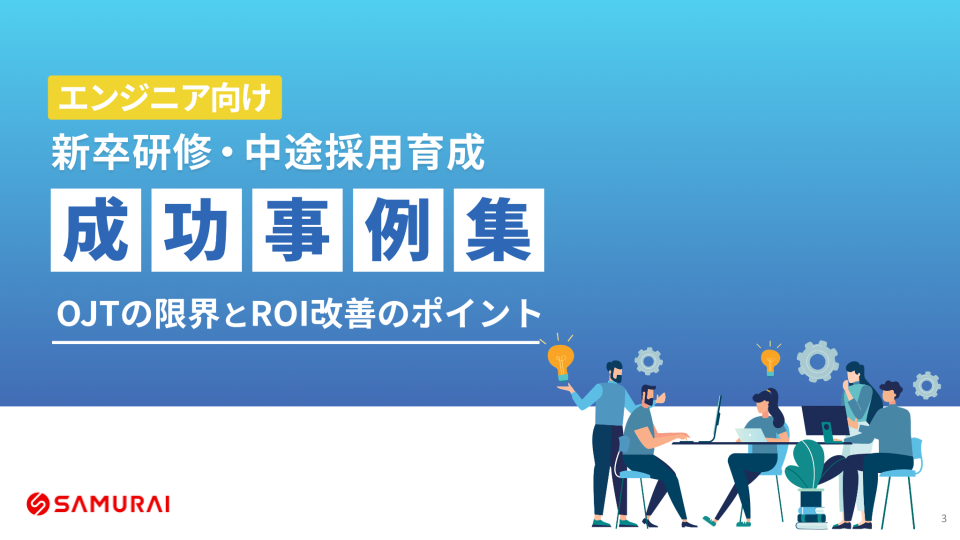 エンジニア向け

新卒研修・中途採用育成

成功事例集

OJTの限界とROI改善のポイント

SAMURAI

3